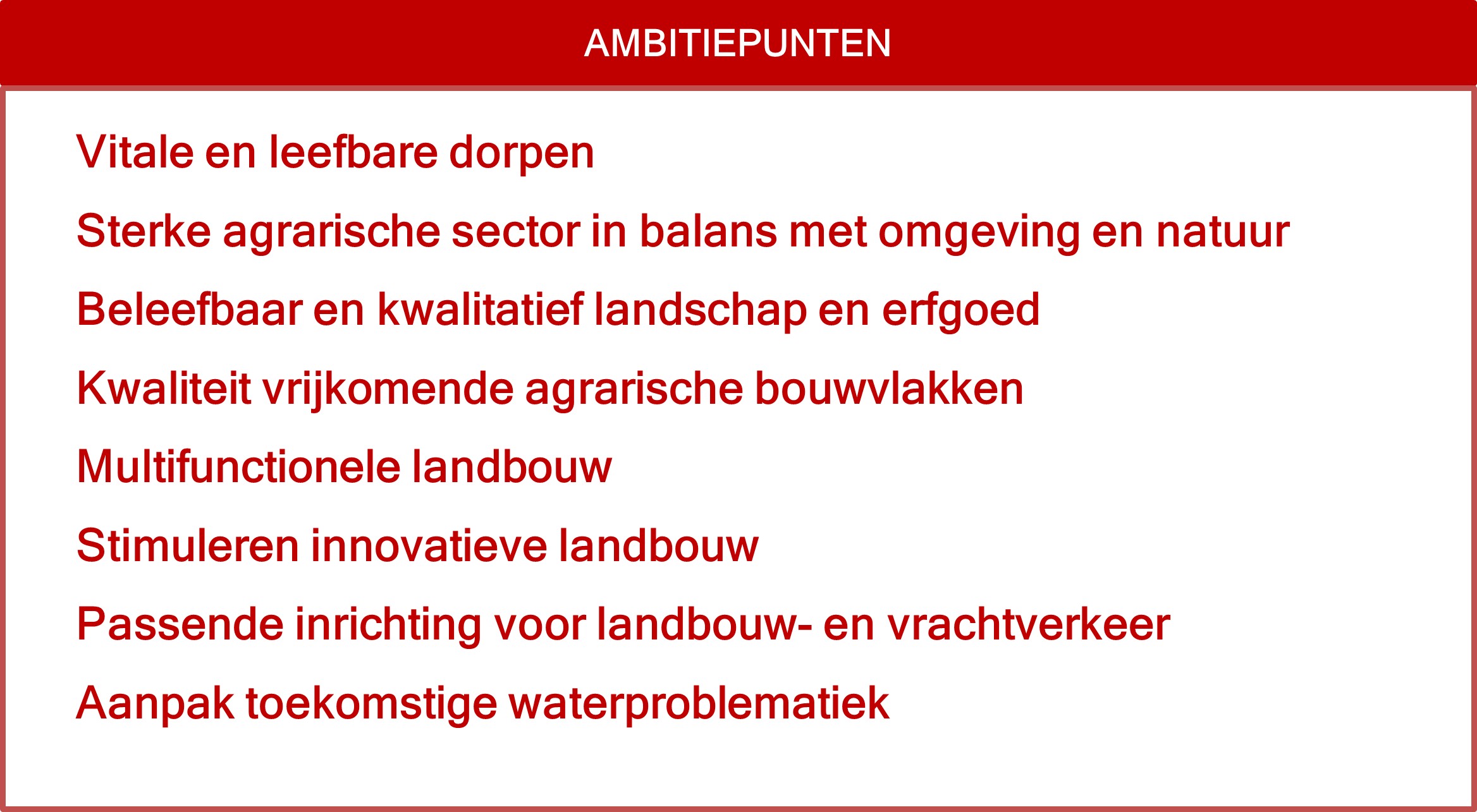 AMBITIEPUNTEN

Vitale en leefbare dorpen

Sterke agrarische sector in balans met omgeving en natuur

Beleefbaar en kwalitatief landschap en erfgoed

Kwaliteit vrijkomende agrarische bouwvlakken

Multifunctionele landbouw

Stimuleren innovatieve landbouw

Passende inrichting voor landbouw- en vrachtverkeer

Aanpak toekomstige waterproblematiek